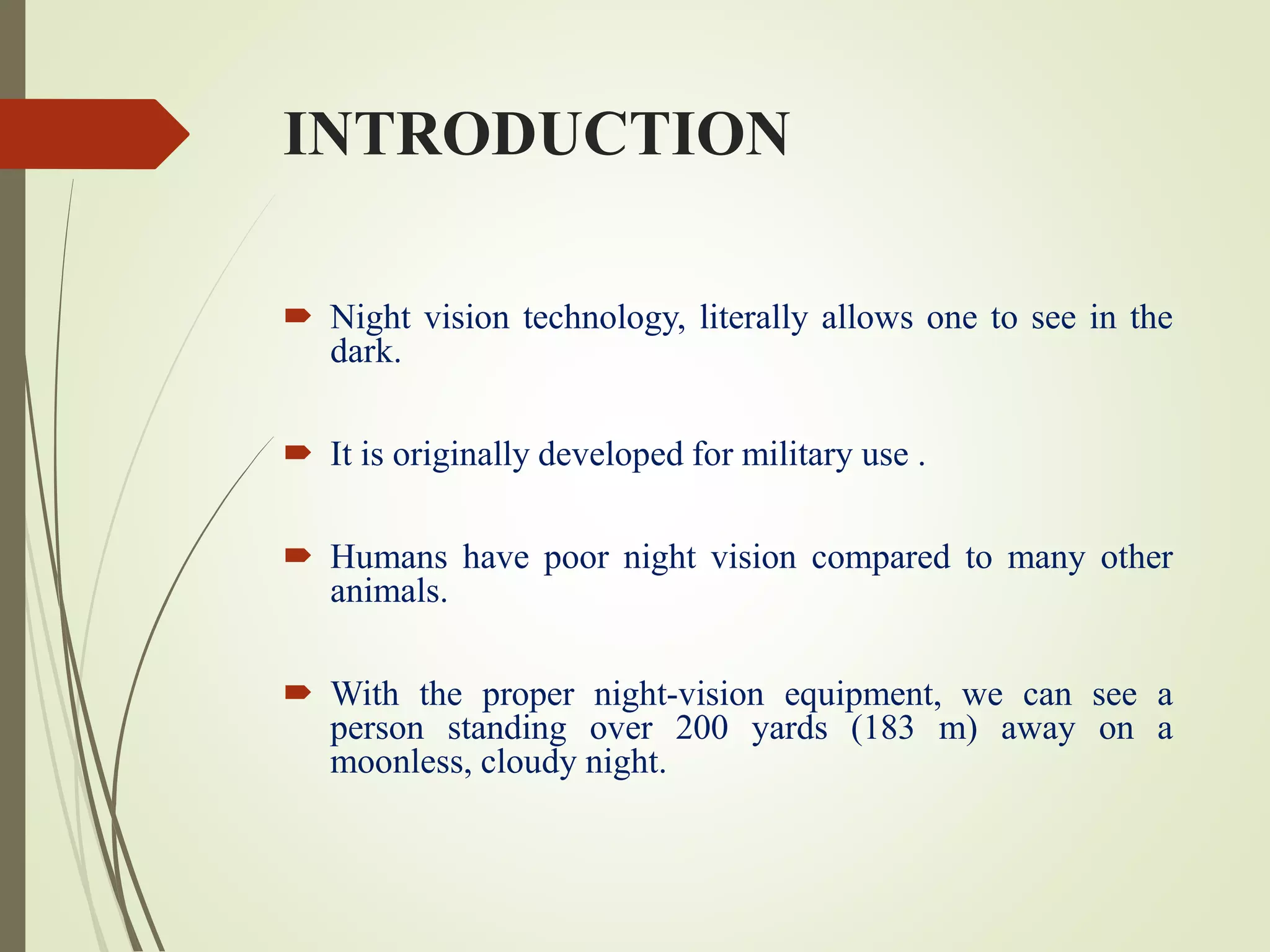 INTRODUCTION

Night vision technology, literally allows one to see in the dark.

It is originally developed for military use .

Humans have poor night vision compared to many other animals.

With the proper night-vision equipment, we can see a person standing over 200 yards (183 m) away on a moonless, cloudy night.